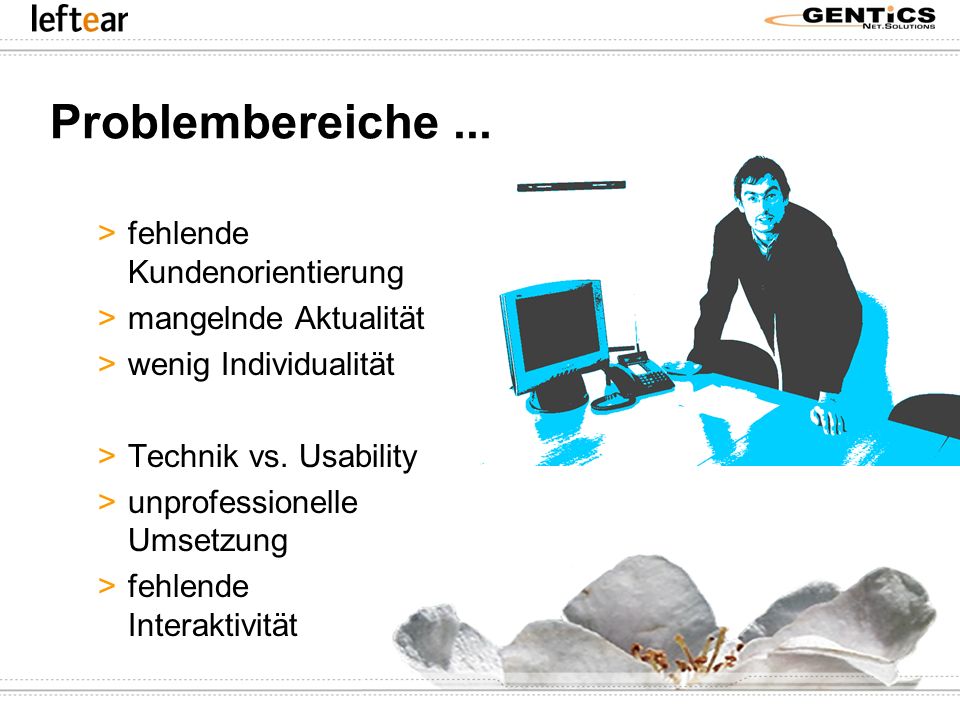 leftear

GENTICS
NET.SOLUTIONS

Problembereiche ...

> fehlende Kundenorientierung
> mangelnde Aktualität
> wenig Individualität

> Technik vs. Usability
> unprofessionelle Umsetzung
> fehlende Interaktivität